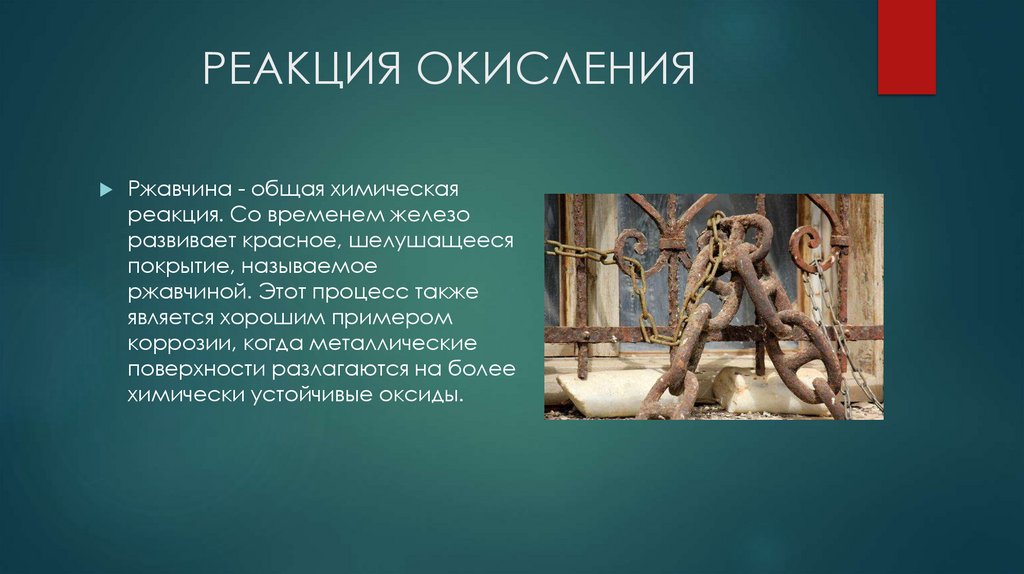 РЕАКЦИЯ ОКИСЛЕНИЯ

Ржавчина - общая химическая реакция. Со временем железо развивает красное, шелушащееся покрытие, называемое ржавчиной. Этот процесс также является хорошим примером коррозии, когда металлические поверхности разлагаются на более химически устойчивые оксиды.